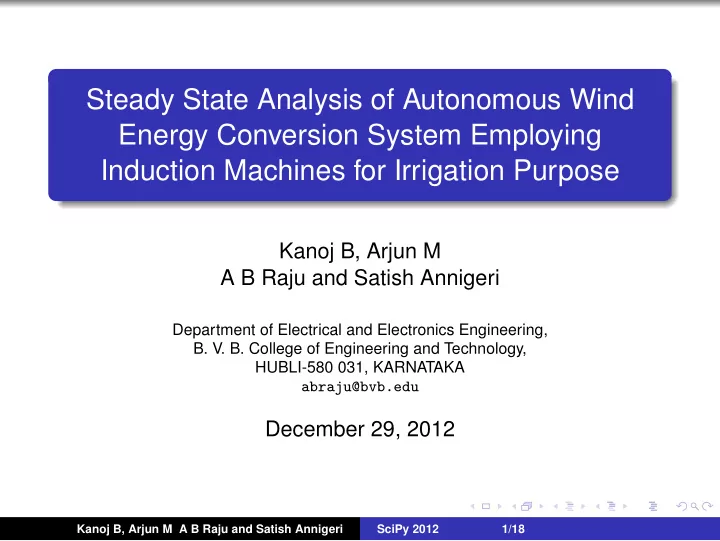 Steady State Analysis of Autonomous Wind Energy Conversion System Employing Induction Machines for Irrigation Purpose

Kanoj B, Arjun M
A B Raju and Satish Annigeri

Department of Electrical and Electronics Engineering,
B. V. B. College of Engineering and Technology,
HUBLI-580 031, KARNATAKA
abraju@bvb.edu

December 29, 2012

Kanoj B, Arjun M A B Raju and Satish Annigeri SciPy 2012 1/18